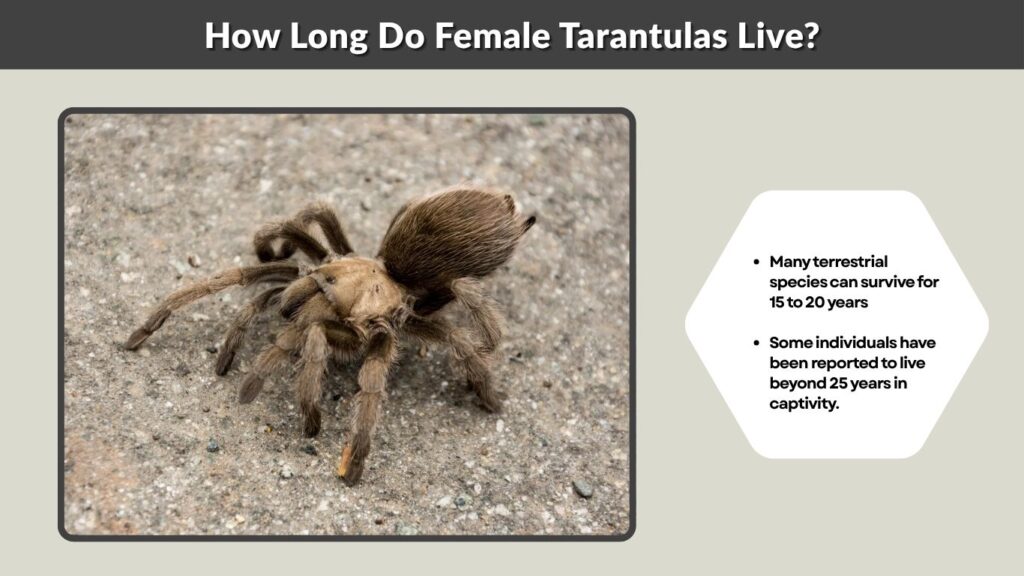 How Long Do Female Tarantulas Live?

- Many terrestrial species can survive for 15 to 20 years
- Some individuals have been reported to live beyond 25 years in captivity.